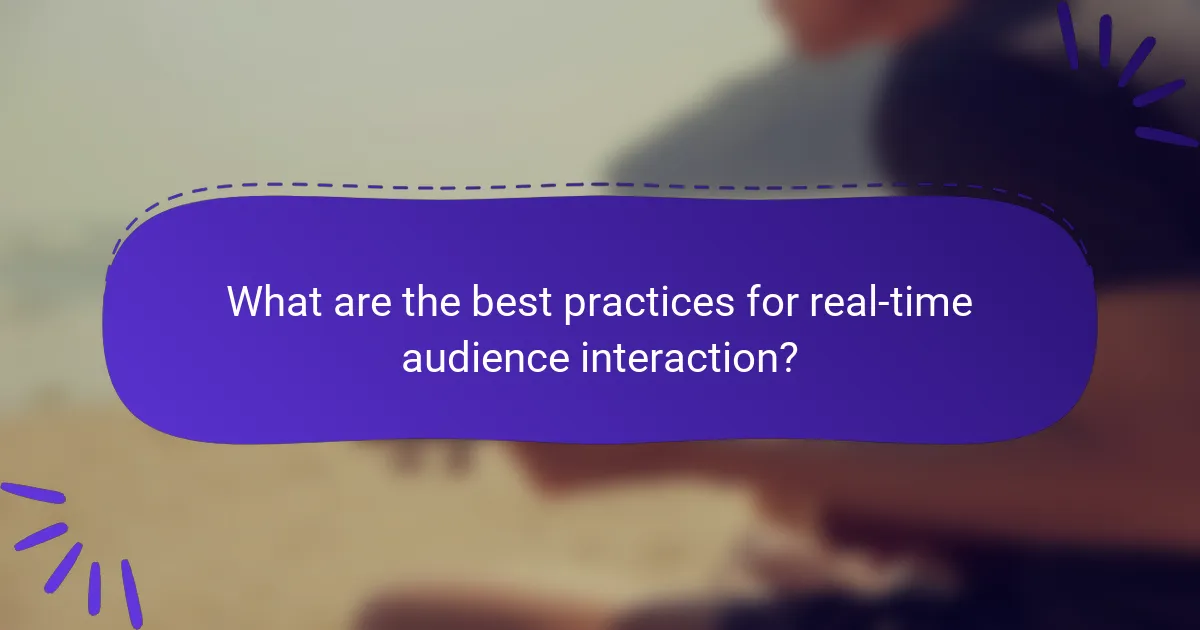 What are the best practices for real-time audience interaction?